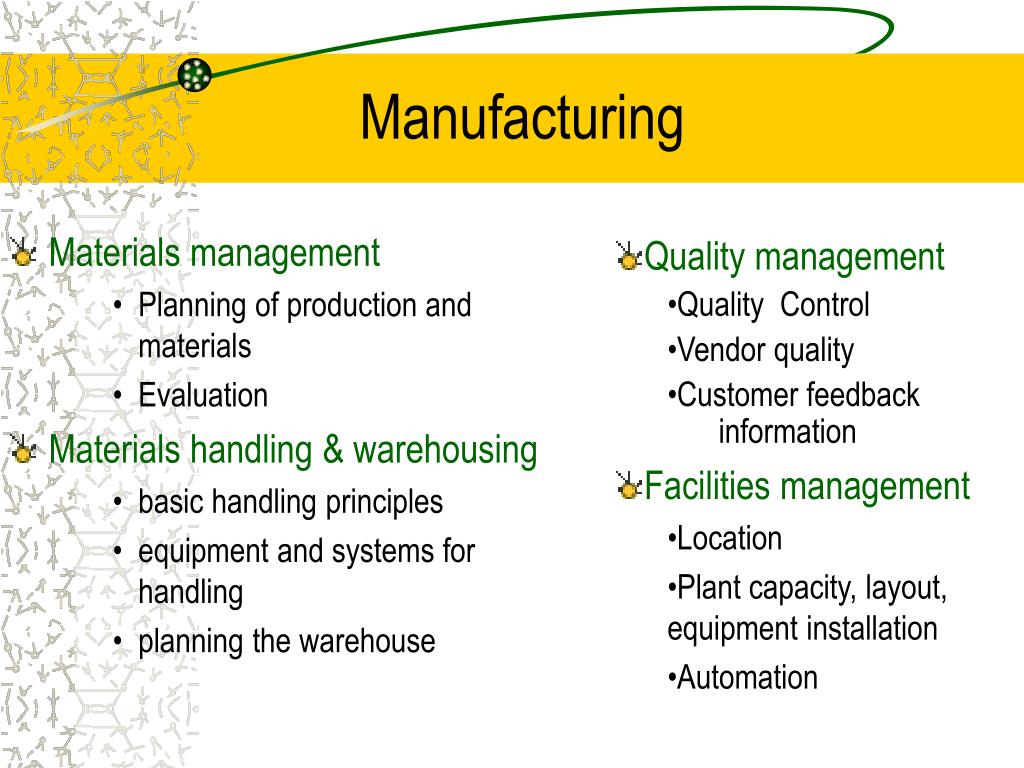 Manufacturing

Materials management
• Planning of production and materials
• Evaluation

Materials handling & warehousing
• basic handling principles
• equipment and systems for handling
• planning the warehouse

Quality management
•Quality Control
•Vendor quality
•Customer feedback information

Facilities management
•Location
•Plant capacity, layout, equipment installation
•Automation